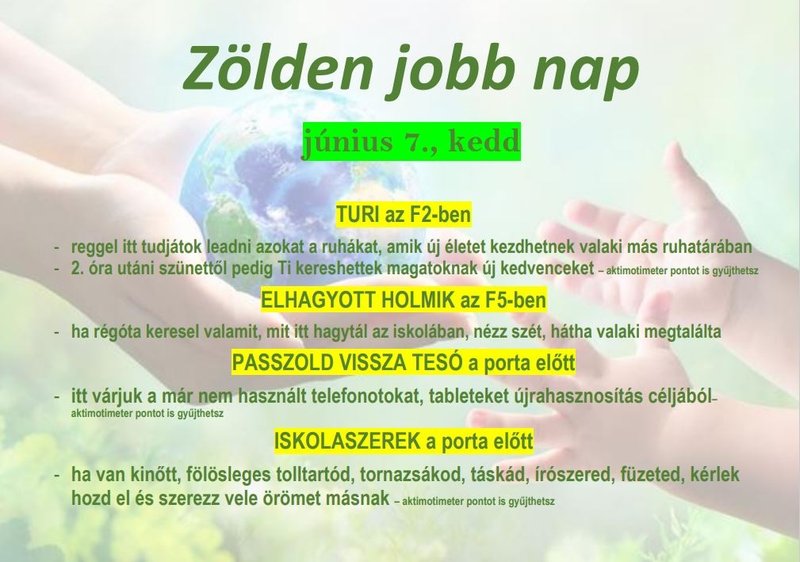 Zölden jobb nap

június 7., kedd

TURI az F2-ben

- reggel itt tudjátok leadni azokat a ruhákat, amik új életet kezdhetnek valaki más ruhatárában
- 2. óra utáni szünettől pedig Ti kereshettek magatoknak új kedvenceket – aktimotimeter pontot is gyűjthetsz

ELHAGYOTT HOLMIK az F5-ben

- ha régóta keresel valamit, mit itt hagytál az iskolában, nézz szét, hátha valaki megtalálta

PASSZOLD VISSZA TESÓ a porta előtt

- itt várjuk a már nem használt telefonotokat, tableteket újrahasznosítás céljából– aktimotimeter pontot is gyűjthetsz

ISKOLASZEREK a porta előtt

- ha van kinőtt, fölösleges tolltartód, tornazsákod, táskád, írószered, füzeted, kérlek hozd el és szerezz vele örömet másnak – aktimotimeter pontot is gyűjthetsz